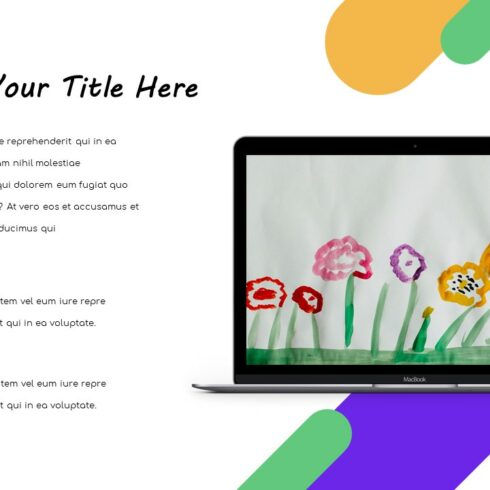 Your Title Here

e reprehenderit qui in ea
am nihil molestiae
qui dolorem eum fugiat quo
? At vero eos et accusamus et
ducimus qui

tem vel eum iure repre
t qui in ea voluptate.

tem vel eum iure repre
t qui in ea voluptate.

MacBook